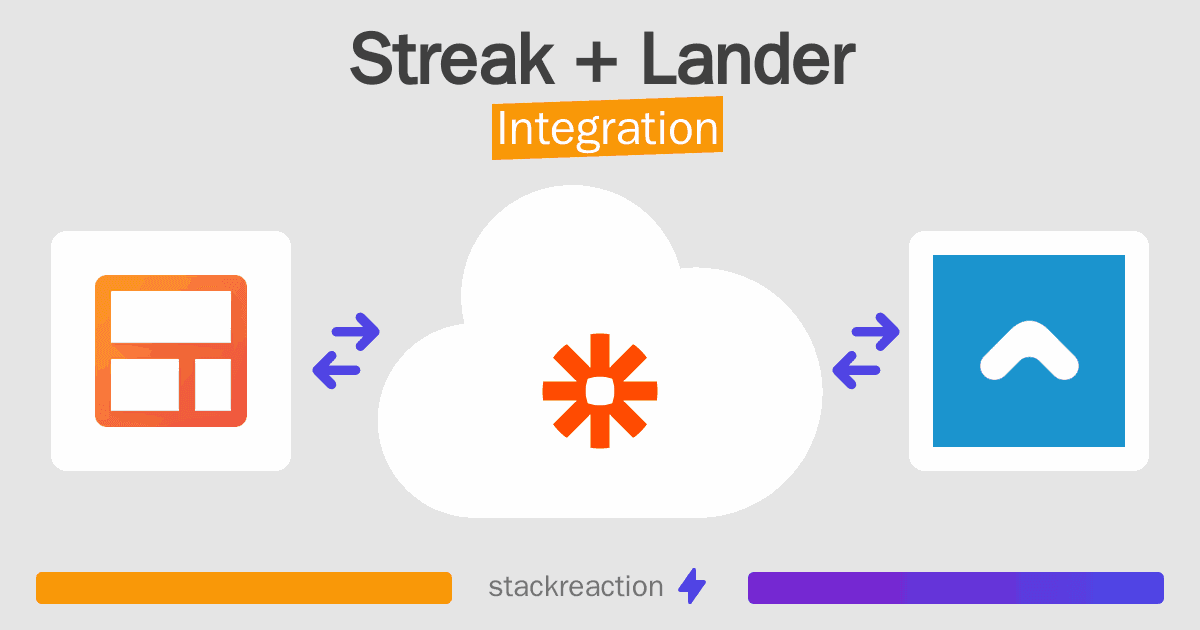 Streak + Lander
Integration

stackreaction